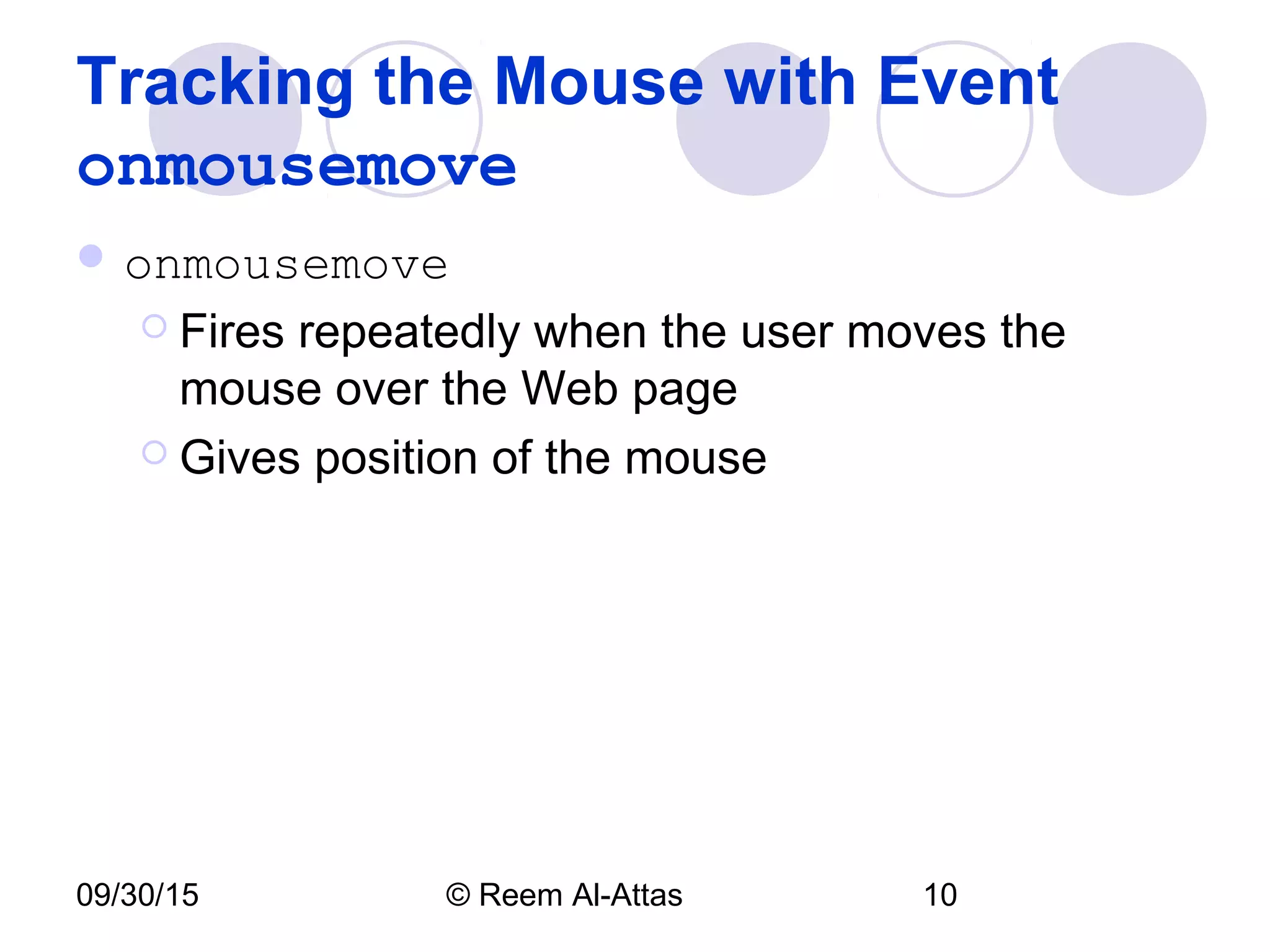 Tracking the Mouse with Event onmousemove

onmousemove

Fires repeatedly when the user moves the mouse over the Web page

Gives position of the mouse

09/30/15 © Reem Al-Attas 10